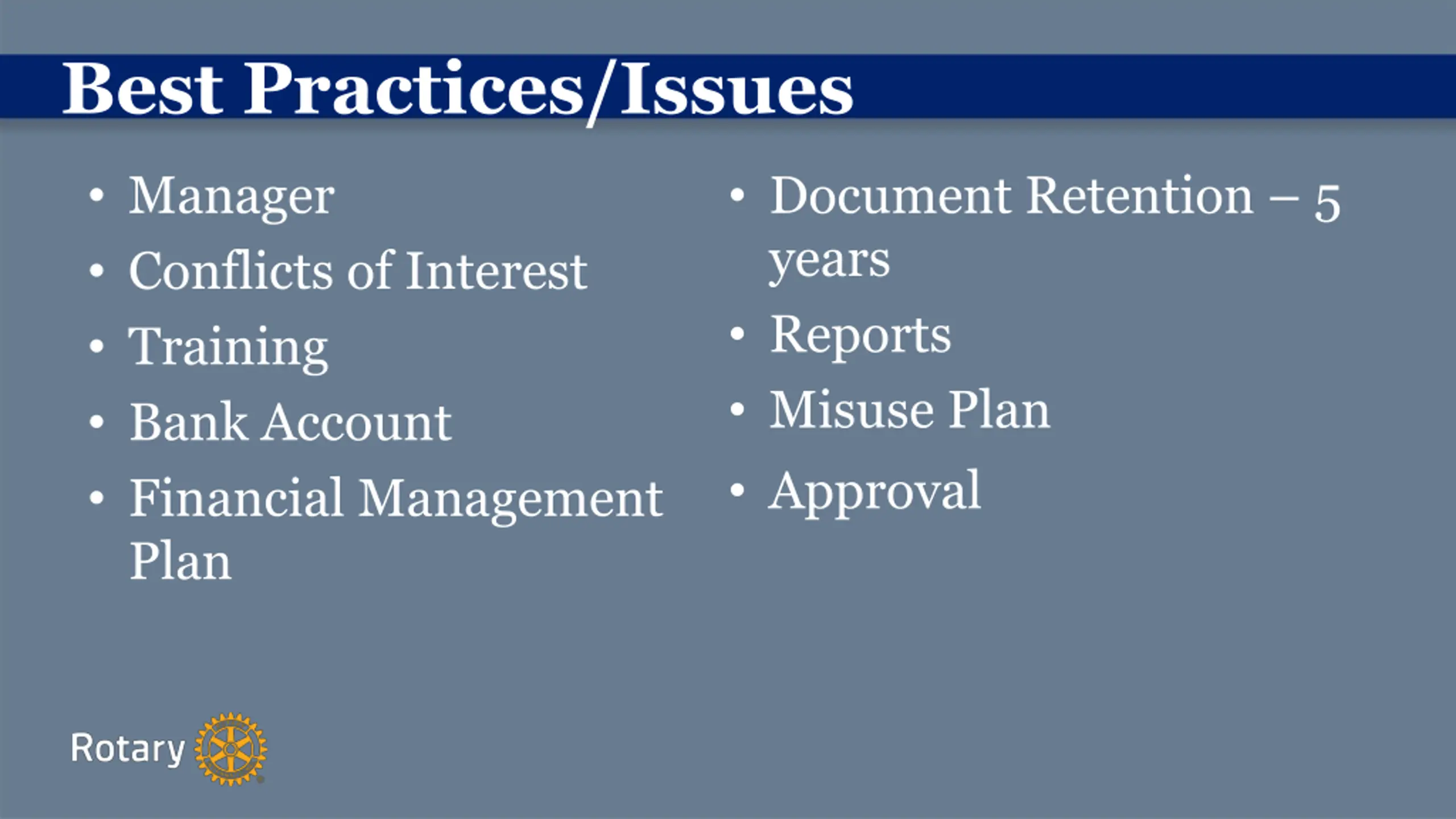 Best Practices/Issues

• Manager
• Conflicts of Interest
• Training
• Bank Account
• Financial Management Plan

• Document Retention – 5 years
• Reports
• Misuse Plan
• Approval

Rotary